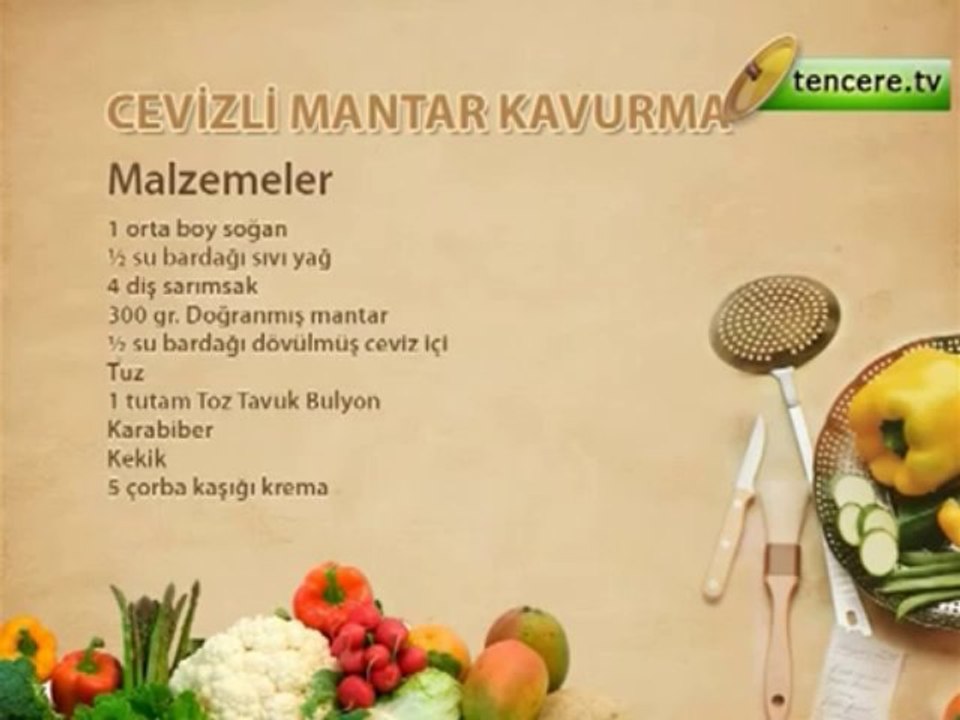 CEVİZLİ MANTAR KAVURMA

tencere.tv

Malzemeler

1 orta boy soğan
½ su bardağı sıvı yağ
4 diş sarımsak
300 gr. Doğranmış mantar
½ su bardağı dövülmüş ceviz içi
Tuz
1 tutam Toz Tavuk Bulyon
Karabiber
Kekik
5 çorba kaşığı krema